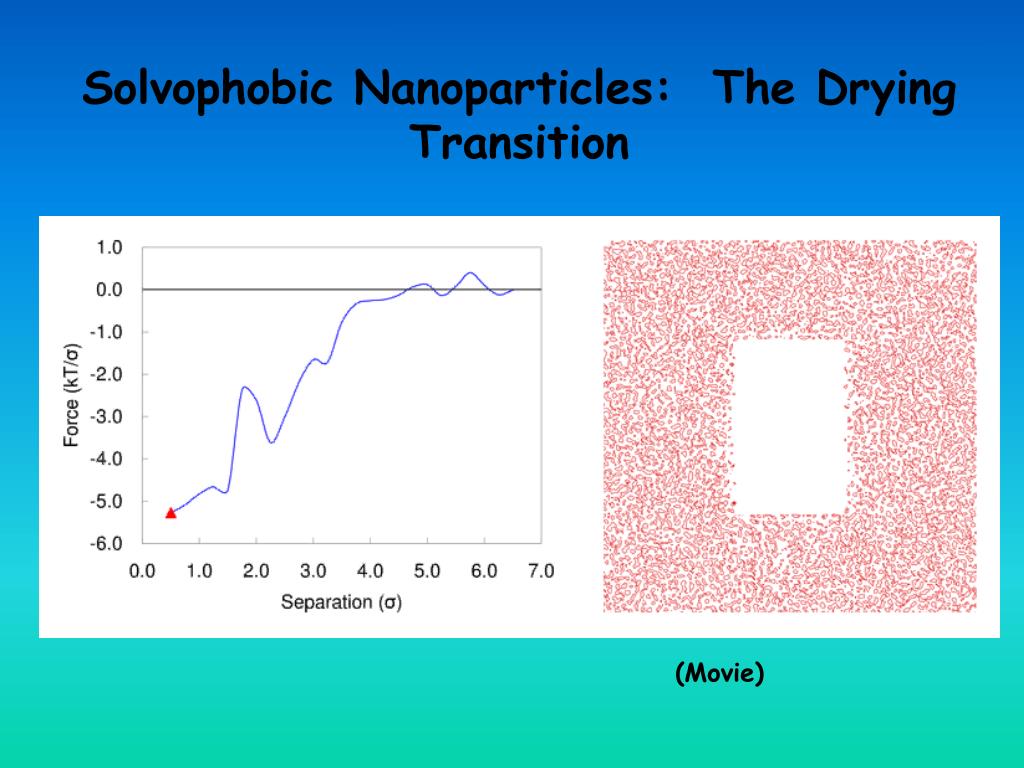 Solvophobic Nanoparticles: The Drying Transition

1.0
0.0
-1.0
-2.0
-3.0
-4.0
-5.0
-6.0
Force (kT/σ)
0.0 1.0 2.0 3.0 4.0 5.0 6.0 7.0
Separation (σ)

(Movie)